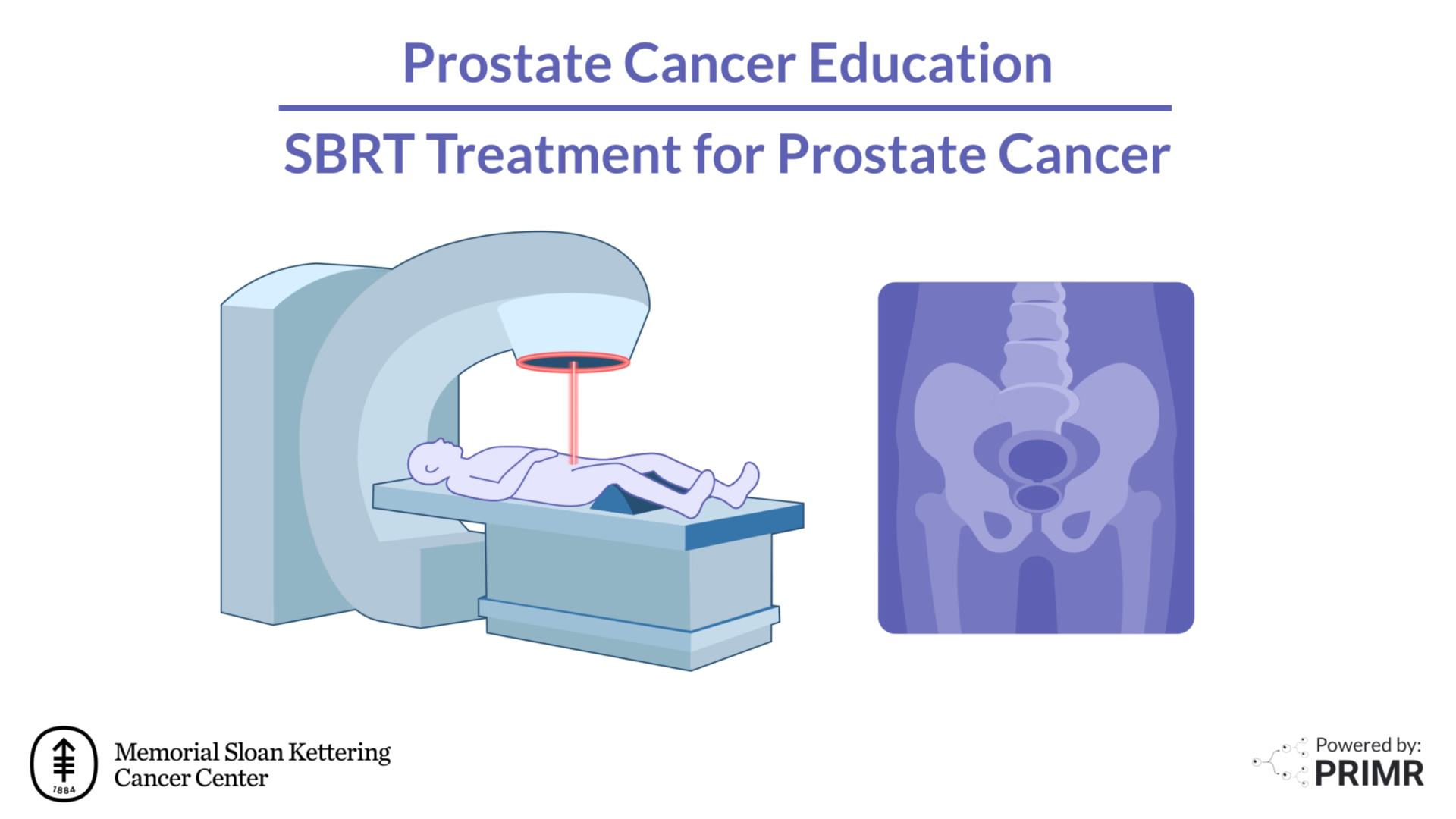 Prostate Cancer Education

SBRT Treatment for Prostate Cancer

1884

Memorial Sloan Kettering Cancer Center

Powered by:
PRIMR